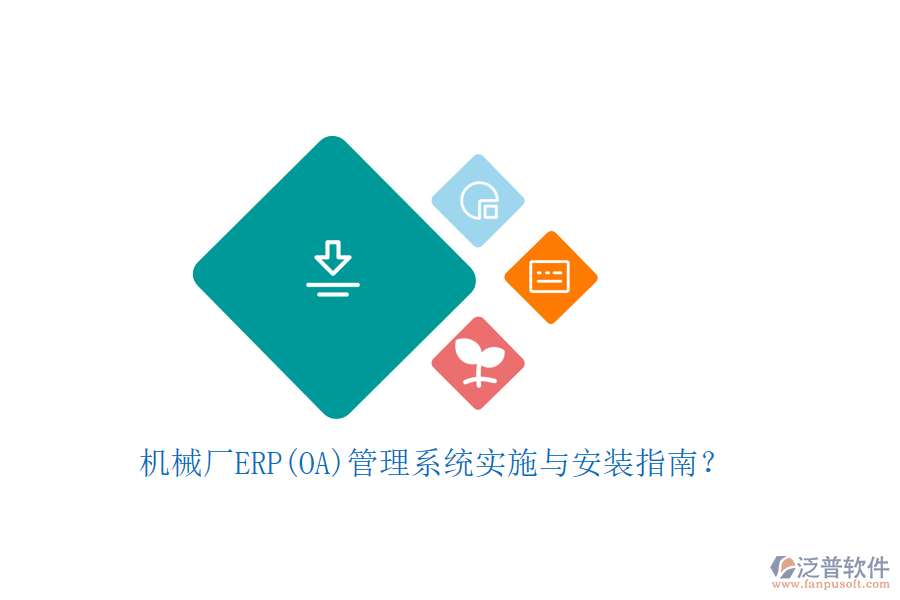 机械厂ERP(OA)管理系统实施与安装指南?

泛普软件
www.fanpusoft.com